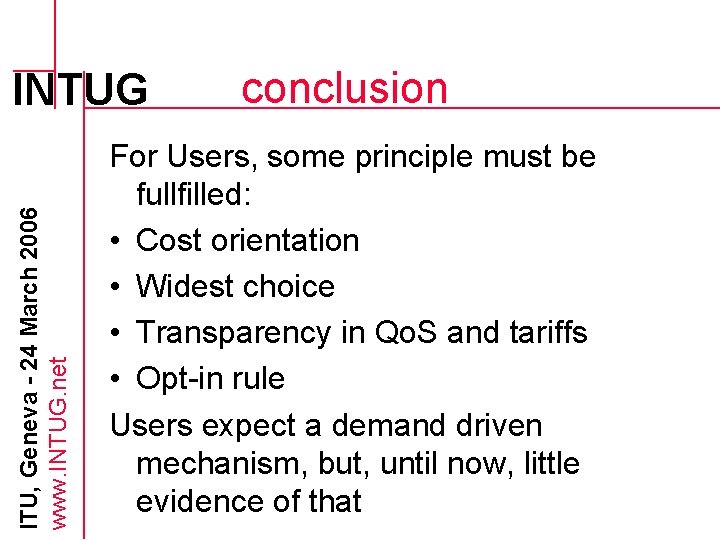 INTUG conclusion

For Users, some principle must be fullfilled:

• Cost orientation
• Widest choice
• Transparency in QoS and tariffs
• Opt-in rule

Users expect a demand driven mechanism, but, until now, little evidence of that

ITU, Geneva - 24 March 2006
www.INTUG.net